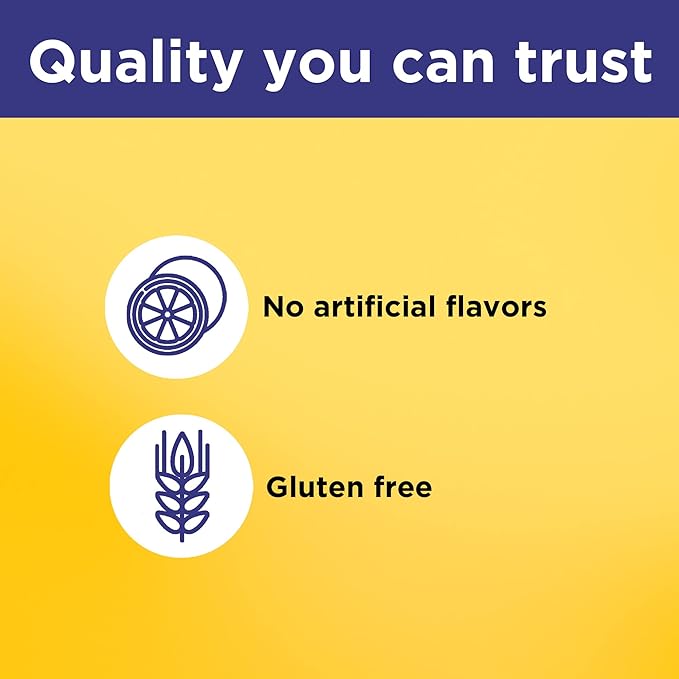 Quality you can trust

No artificial flavors

Gluten free